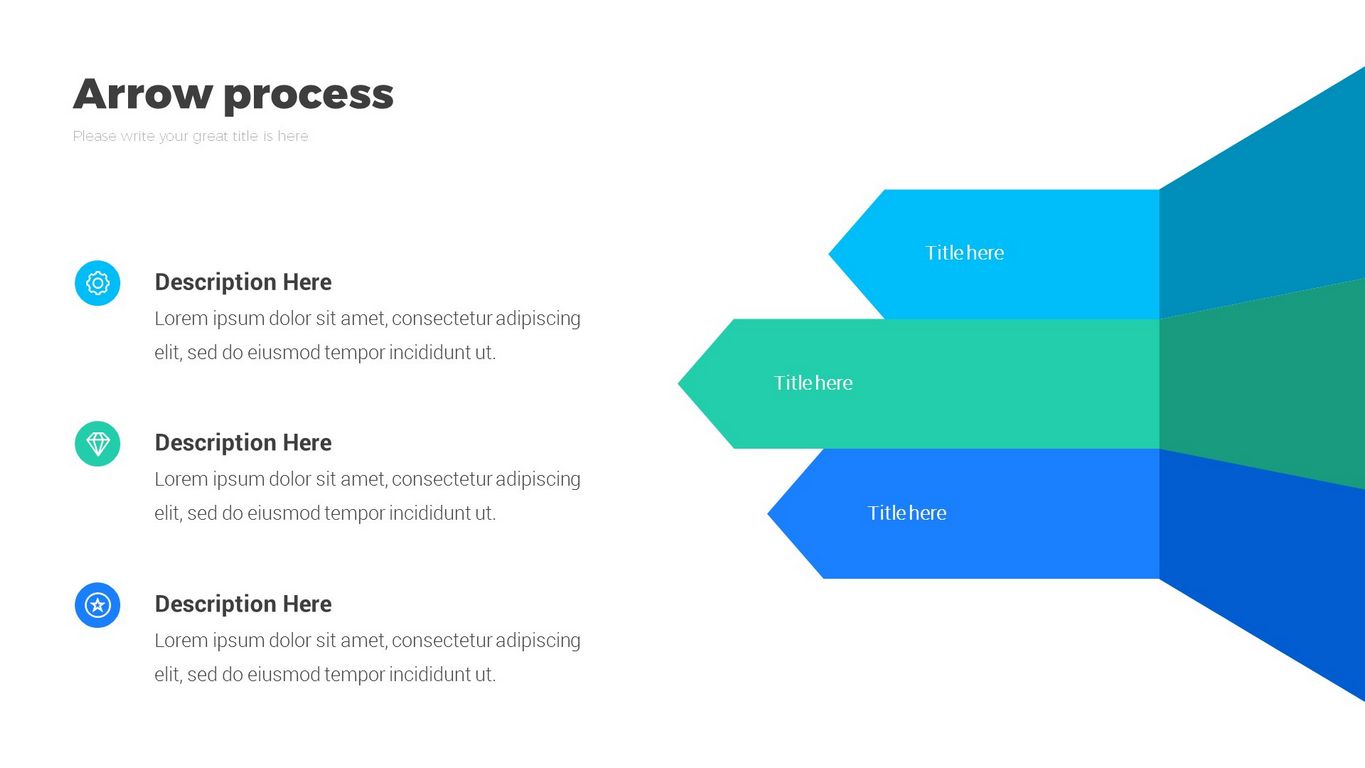 Arrow process
Please write your great title is here

Description Here
Lorem ipsum dolor sit amet, consectetur adipiscing elit, sed do eiusmod tempor incididunt ut.

Description Here
Lorem ipsum dolor sit amet, consectetur adipiscing elit, sed do eiusmod tempor incididunt ut.

Description Here
Lorem ipsum dolor sit amet, consectetur adipiscing elit, sed do eiusmod tempor incididunt ut.

Title here

Title here

Title here